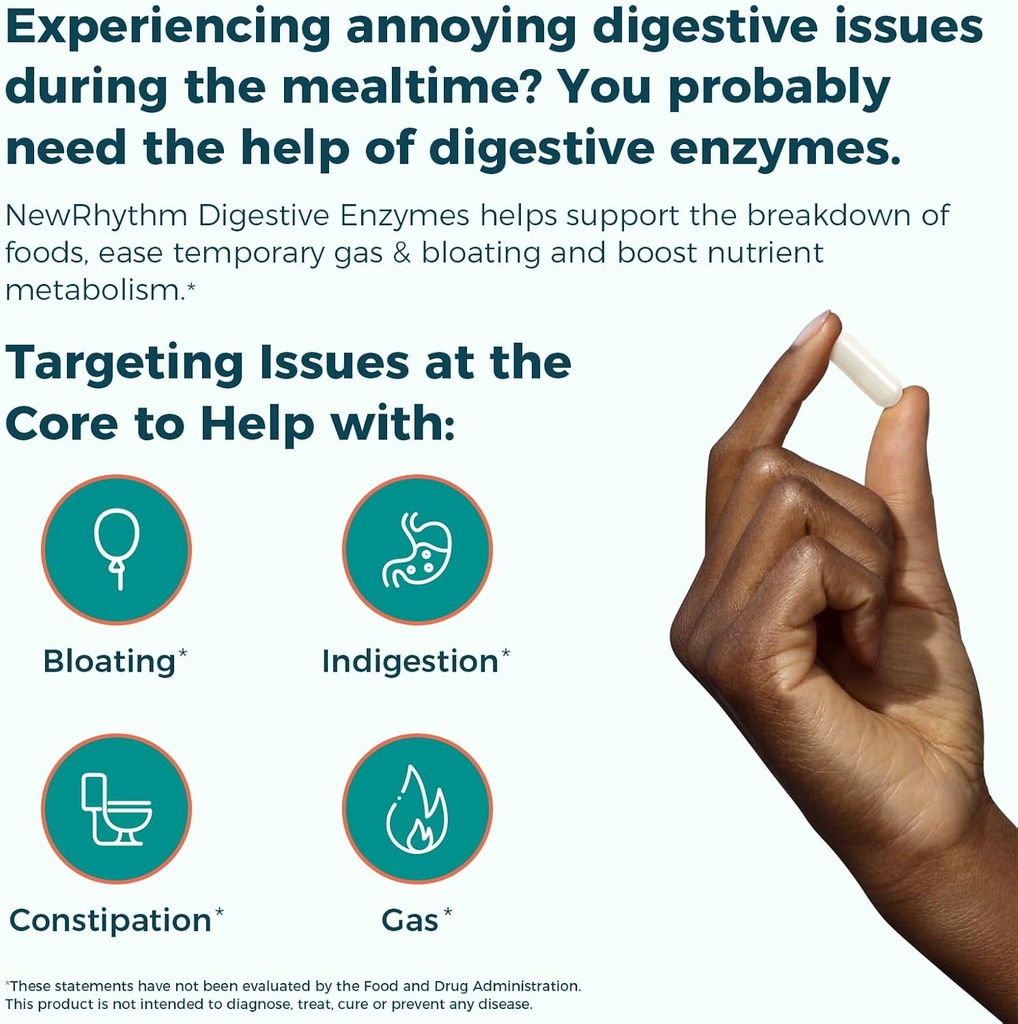 Experiencing annoying digestive issues during the mealtime? You probably need the help of digestive enzymes.

NewRhythm Digestive Enzymes helps support the breakdown of foods, ease temporary gas & bloating and boost nutrient metabolism.*

Targeting Issues at the Core to Help with:

Bloating*

Indigestion*

Constipation*

Gas*

*These statements have not been evaluated by the Food and Drug Administration. This product is not intended to diagnose, treat, cure or prevent any disease.